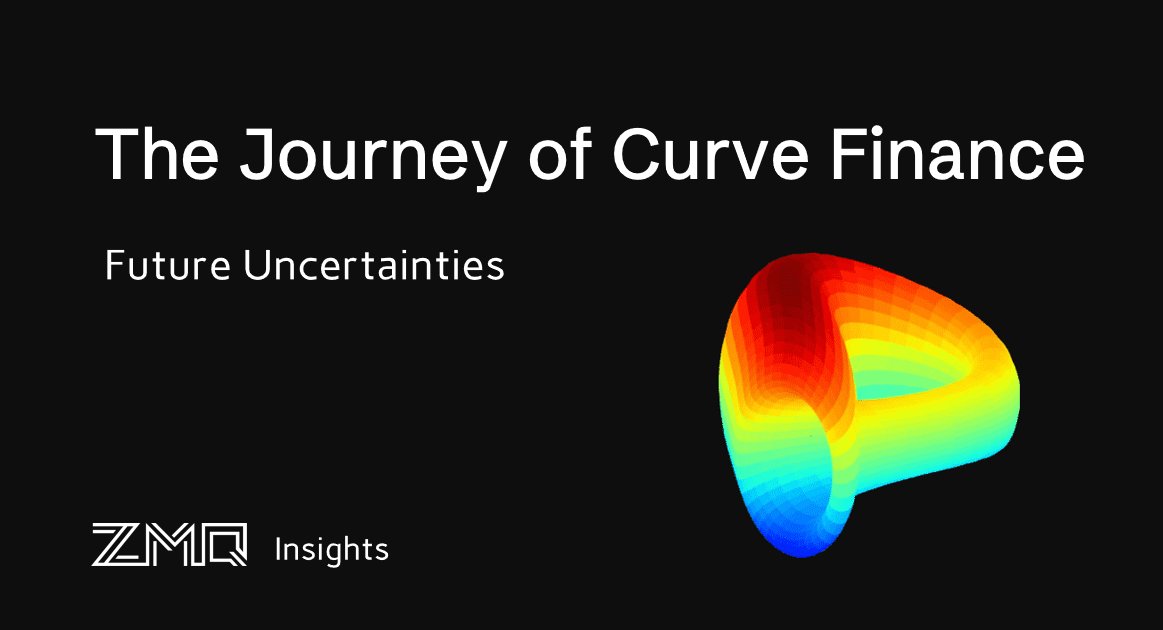 The Journey of Curve Finance

Future Uncertainties

ZMQ Insights